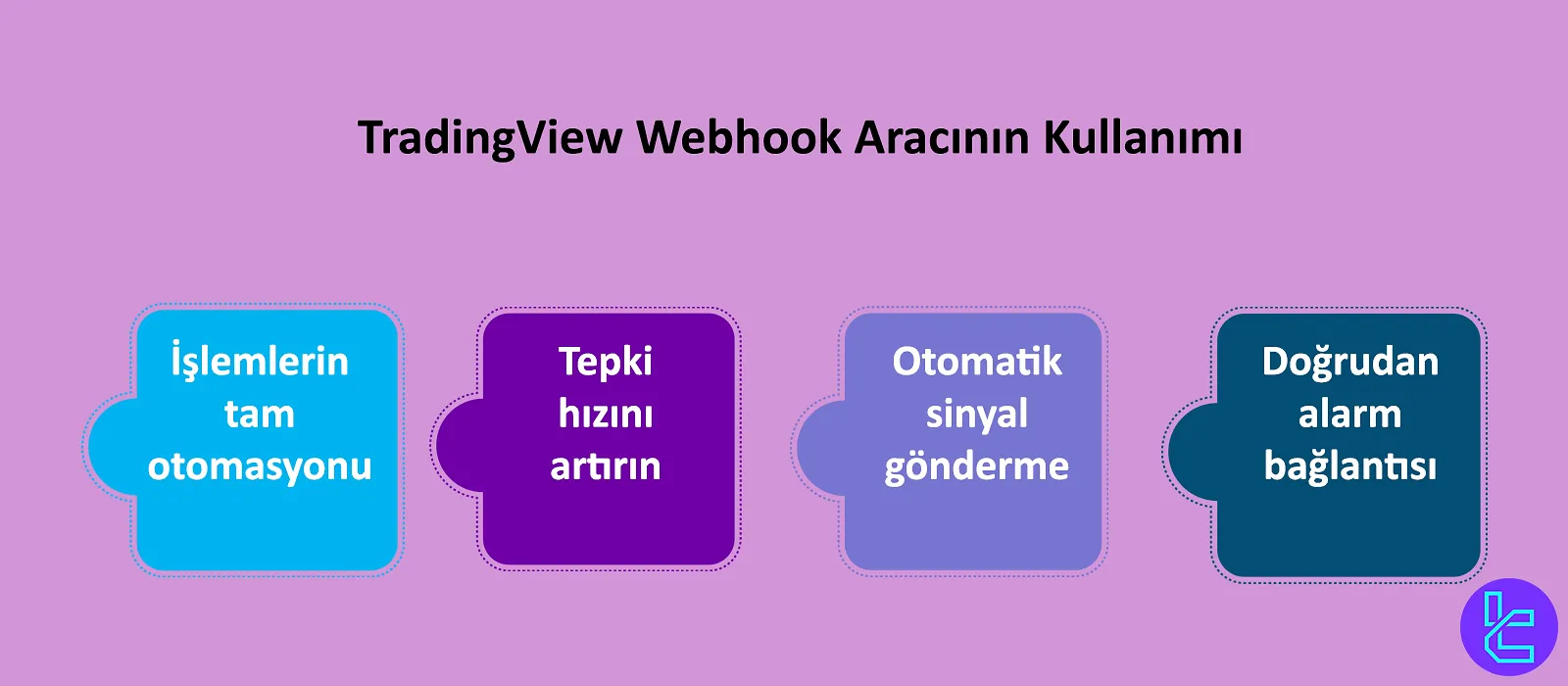 TradingView Webhook Aracının Kullanımı

İşlemlerin tam otomasyonu

Tepki hızını artırın

Otomatik sinyal gönderme

Doğrudan alarm bağlantısı